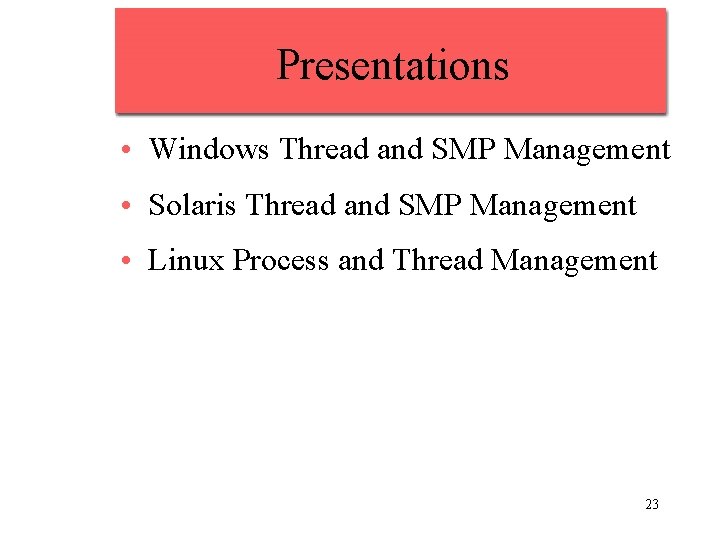 Presentations

• Windows Thread and SMP Management
• Solaris Thread and SMP Management
• Linux Process and Thread Management

23